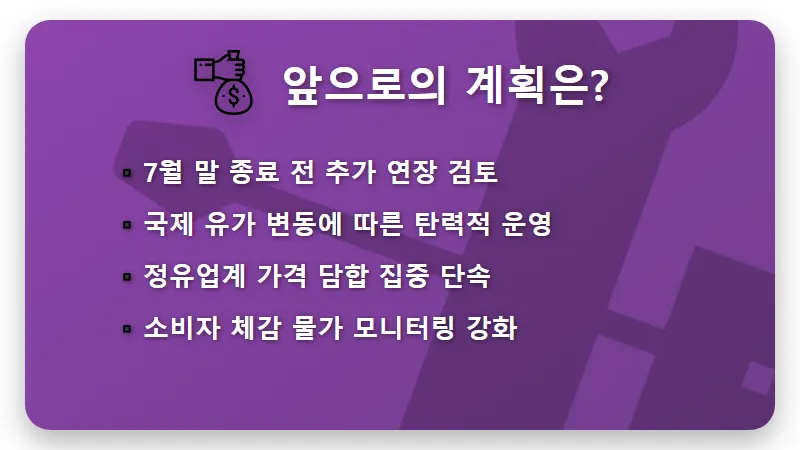 앞으로의 계획은?

▪ 7월 말 종료 전 추가 연장 검토
▪ 국제 유가 변동에 따른 탄력적 운영
▪ 정유업계 가격 담합 집중 단속
▪ 소비자 체감 물가 모니터링 강화